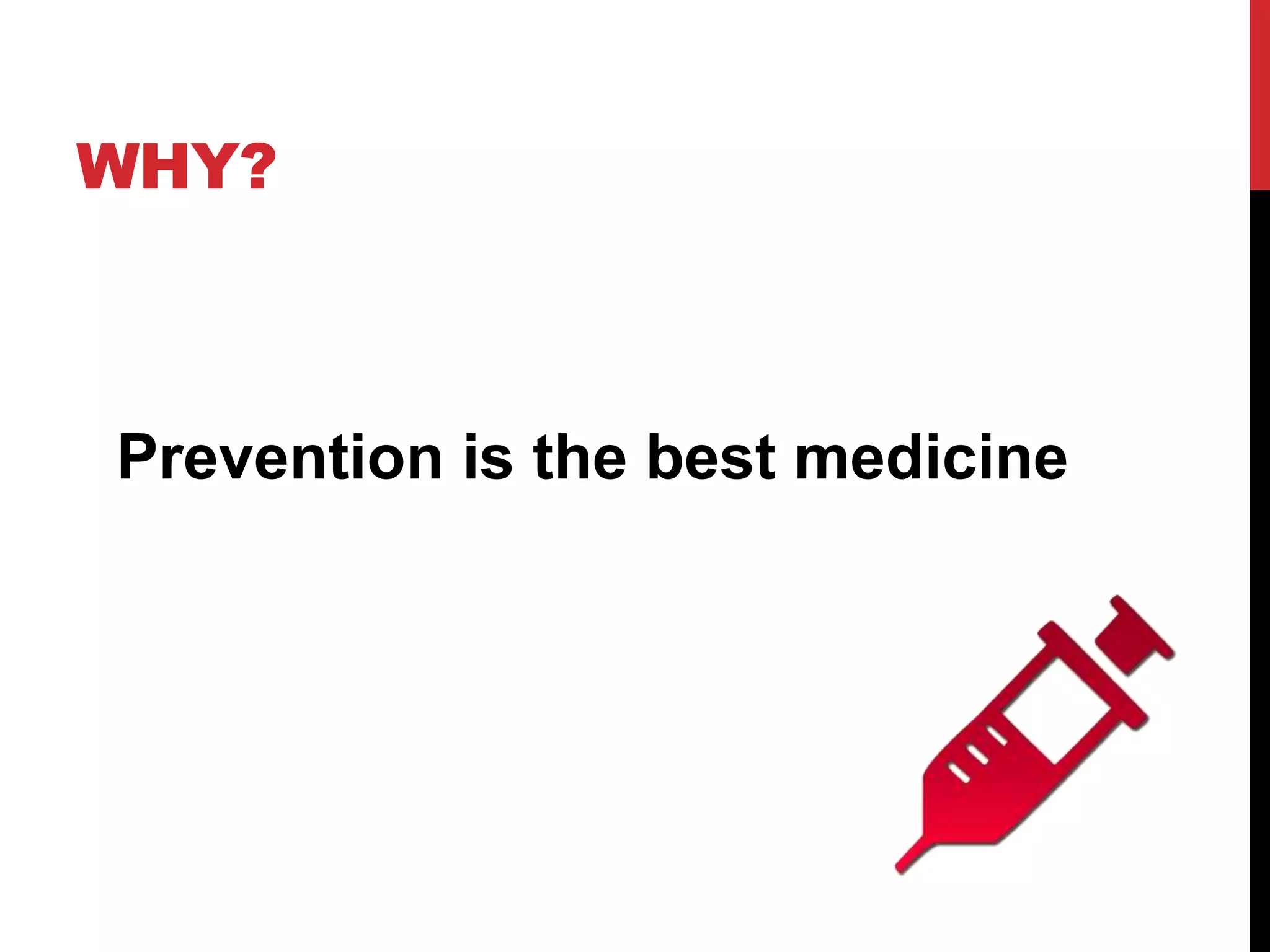 WHY?

Prevention is the best medicine